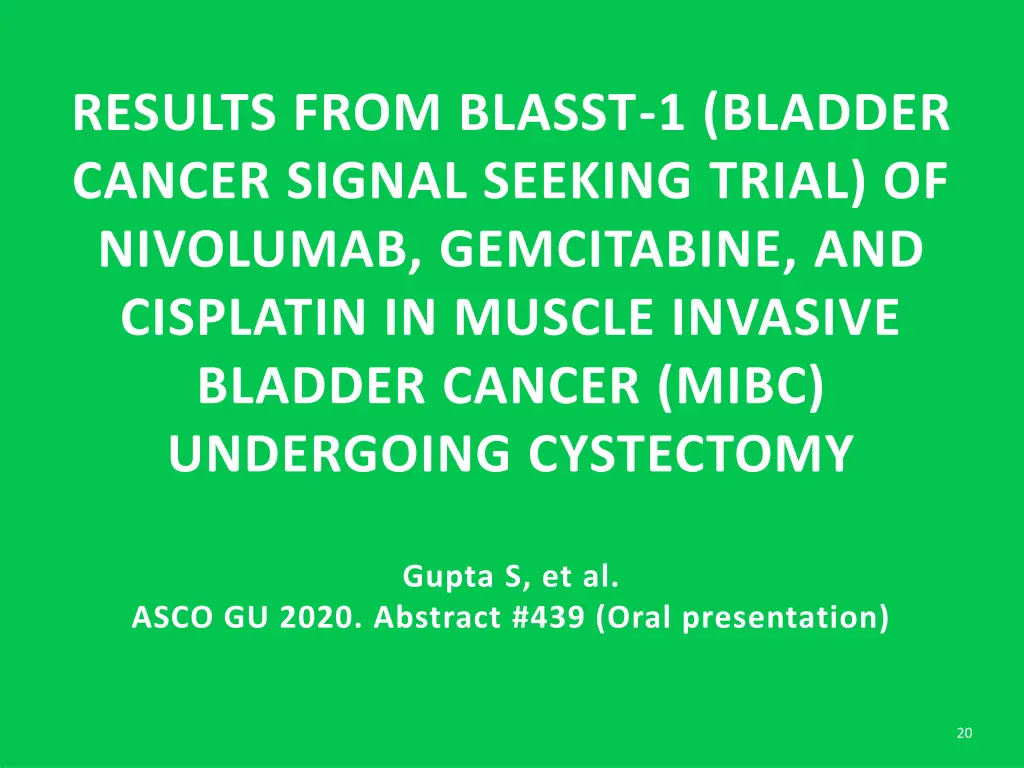 RESULTS FROM BLASST-1 (BLADDER CANCER SIGNAL SEEKING TRIAL) OF NIVOLUMAB, GEMCITABINE, AND CISPLATIN IN MUSCLE INVASIVE BLADDER CANCER (MIBC) UNDERGOING CYSTECTOMY

Gupta S, et al.
ASCO GU 2020. Abstract #439 (Oral presentation)

20